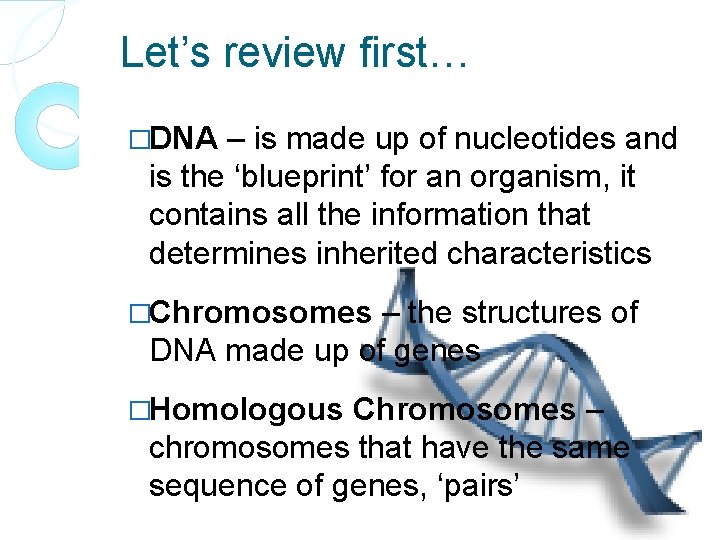 Let’s review first…

□DNA – is made up of nucleotides and is the ‘blueprint’ for an organism, it contains all the information that determines inherited characteristics

□Chromosomes – the structures of DNA made up of genes

□Homologous Chromosomes – chromosomes that have the same sequence of genes, ‘pairs’